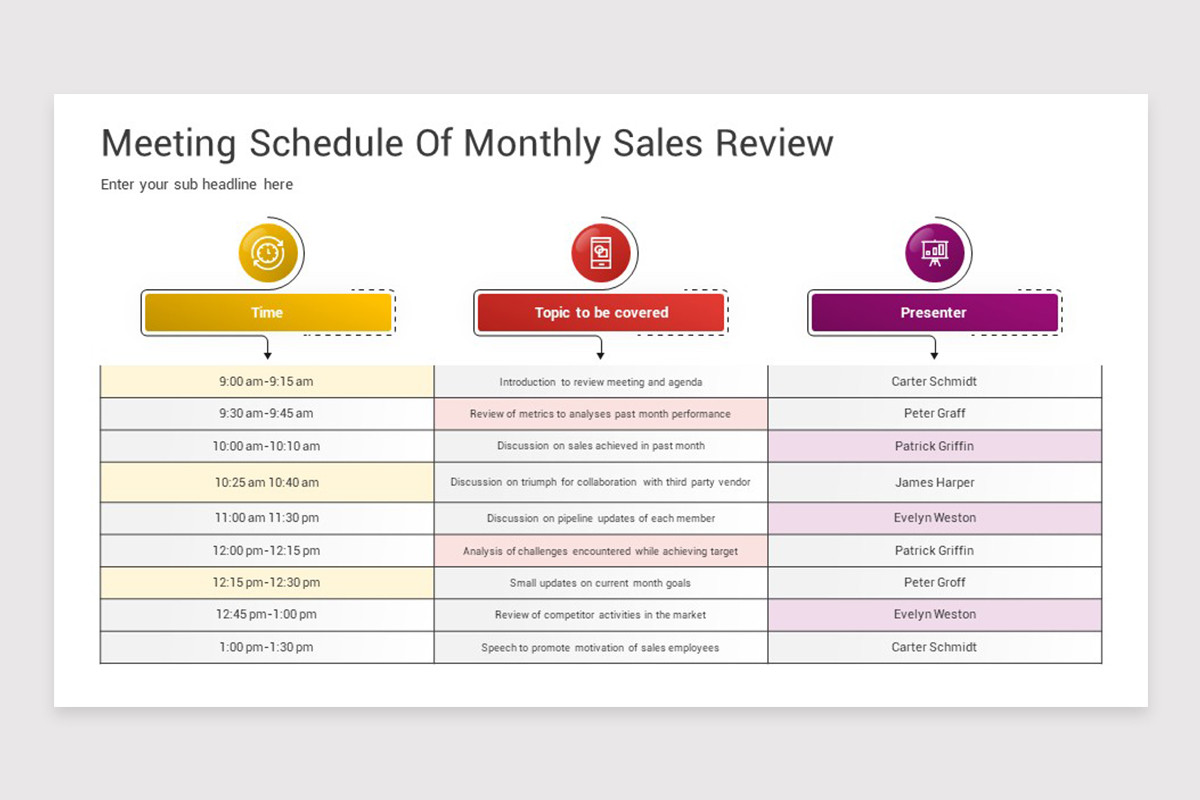 Meeting Schedule Of Monthly Sales Review

Enter your sub headline here

| Time | Topic to be covered | Presenter |
|---|---|---|
| 9:00 am-9:15 am | Introduction to review meeting and agenda | Carter Schmidt |
| 9:30 am-9:45 am | Review of metrics to analyses past month performance | Peter Graff |
| 10:00 am-10:10 am | Discussion on sales achieved in past month | Patrick Griffin |
| 10:25 am 10:40 am | Discussion on triumph for collaboration with third party vendor | James Harper |
| 11:00 am 11:30 pm | Discussion on pipeline updates of each member | Evelyn Weston |
| 12:00 pm-12:15 pm | Analysis of challenges encountered while achieving target | Patrick Griffin |
| 12:15 pm-12:30 pm | Small updates on current month goals | Peter Groff |
| 12:45 pm-1:00 pm | Review of competitor activities in the market | Evelyn Weston |
| 1:00 pm-1:30 pm | Speech to promote motivation of sales employees | Carter Schmidt |